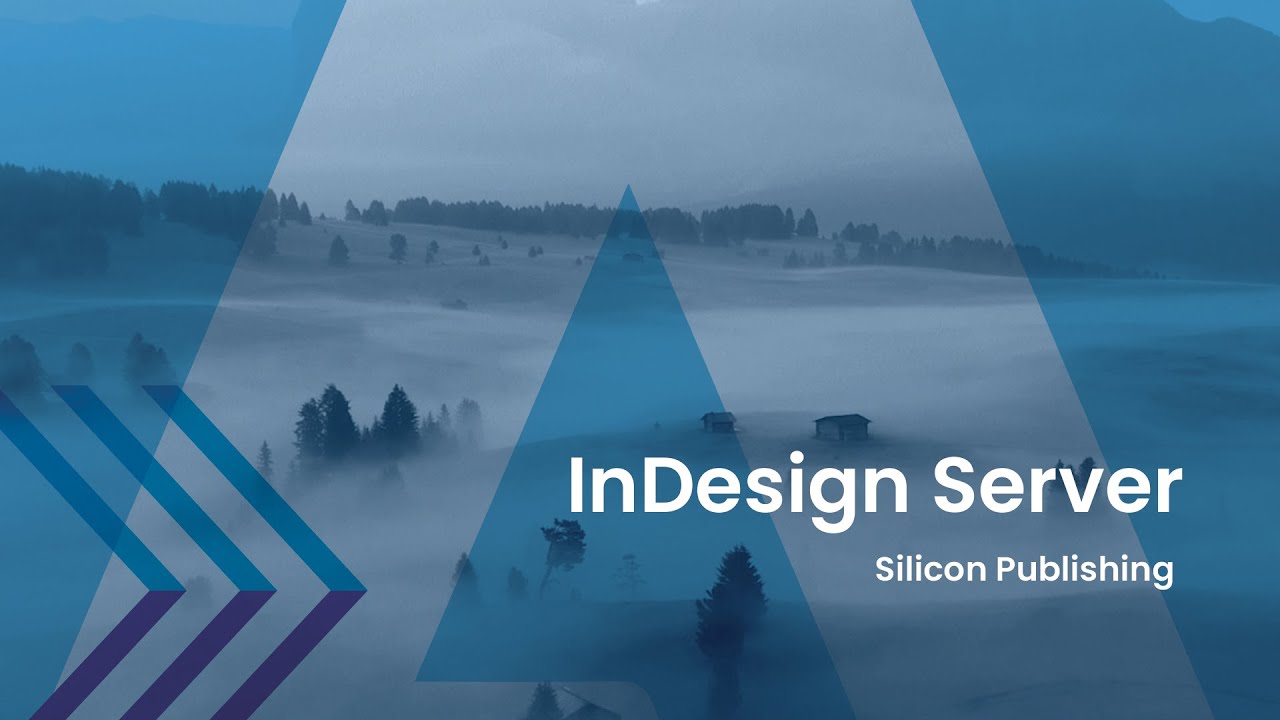 InDesign Server

Silicon Publishing